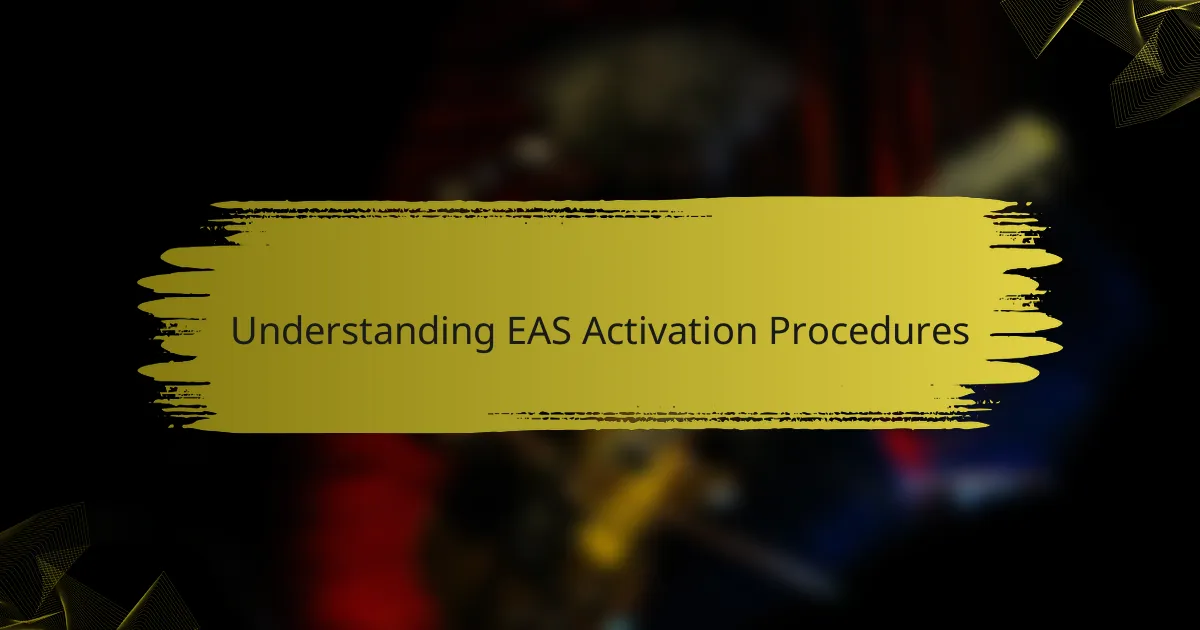 Understanding EAS Activation Procedures